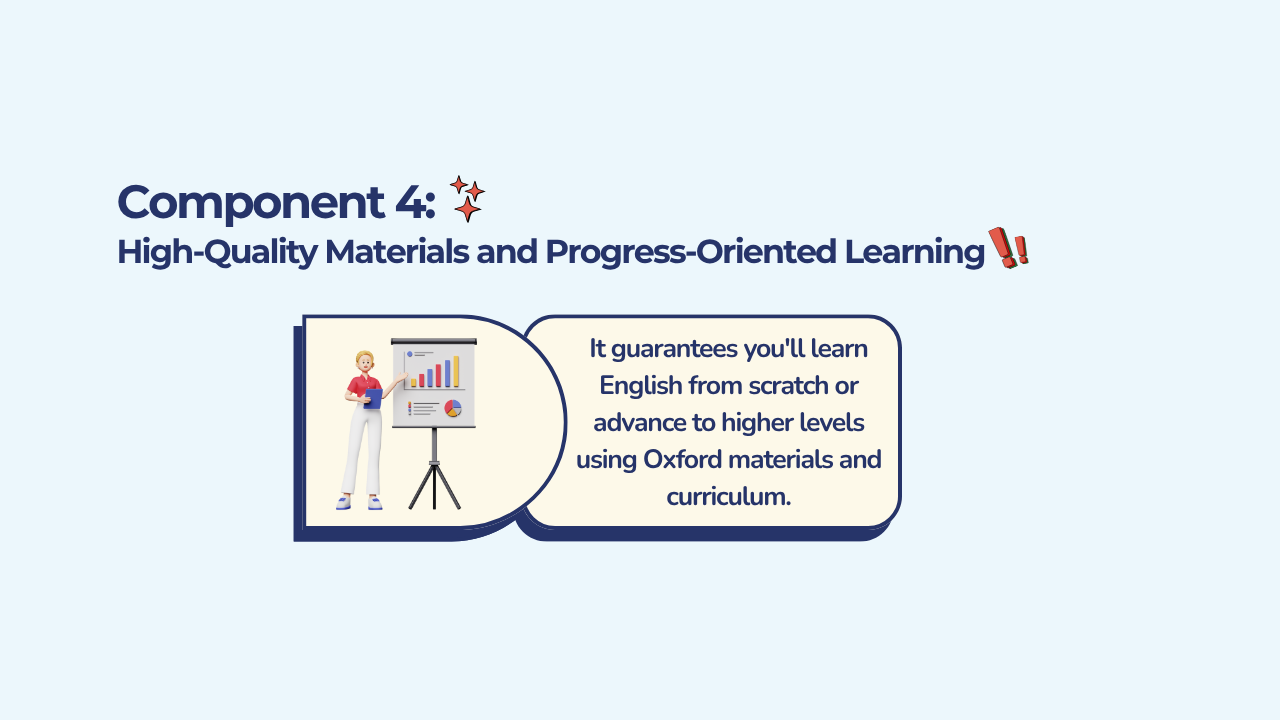 Component 4:
High-Quality Materials and Progress-Oriented Learning

It guarantees you'll learn English from scratch or advance to higher levels using Oxford materials and curriculum.